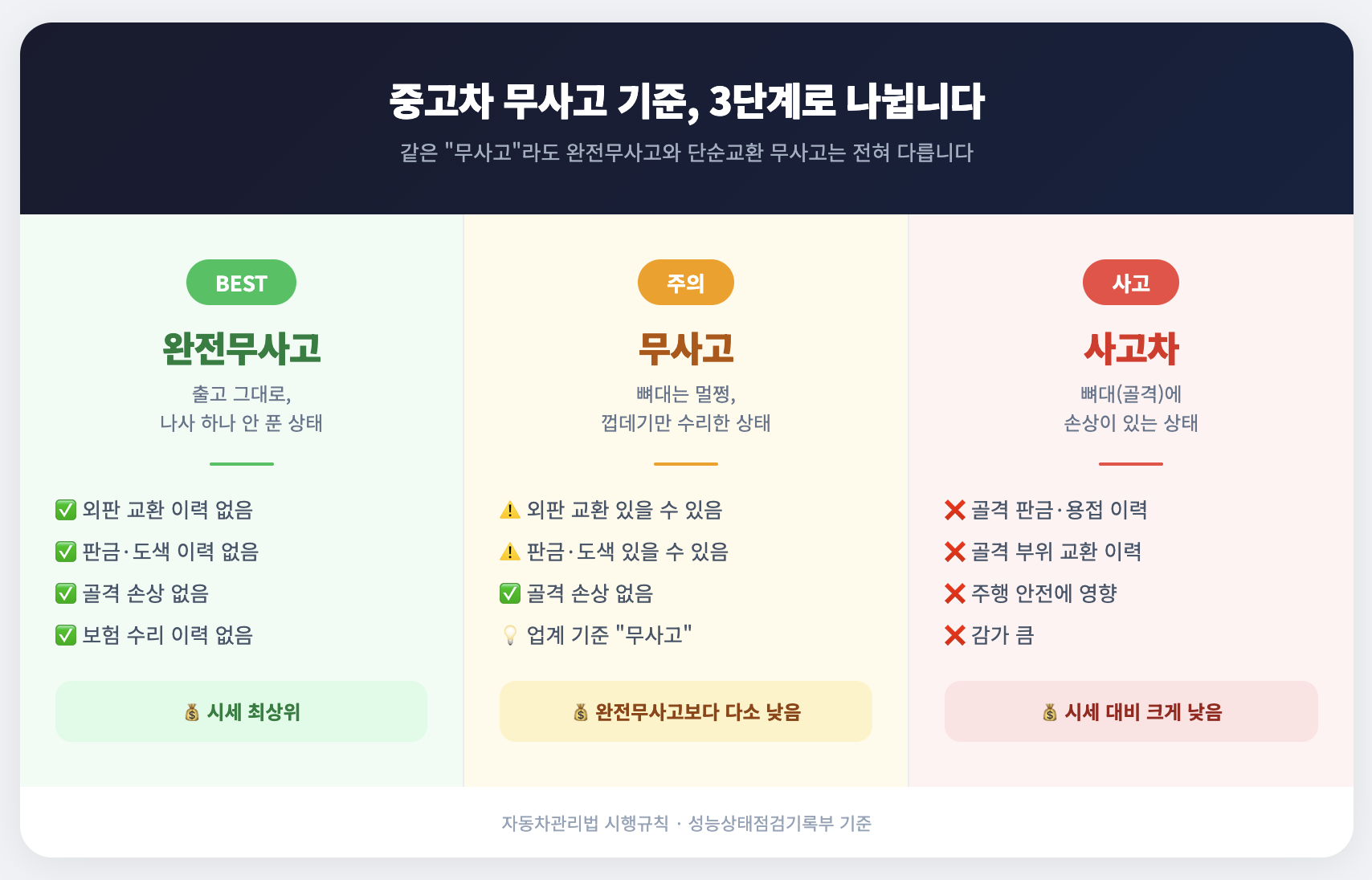 중고차 무사고 기준, 3단계로 나뉩니다

같은 "무사고"라도 완전무사고와 단순교환 무사고는 전혀 다릅니다

BEST

완전무사고

출고 그대로, 나사 하나 안 푼 상태

✅ 외판 교환 이력 없음
✅ 판금·도색 이력 없음
✅ 골격 손상 없음
✅ 보험 수리 이력 없음

💰 시세 최상위

주의

무사고

뼈대는 멀쩡, 껍데기만 수리한 상태

⚠️ 외판 교환 있을 수 있음
⚠️ 판금·도색 있을 수 있음
✅ 골격 손상 없음
💡 업계 기준 "무사고"

💰 완전무사고보다 다소 낮음

사고

사고차

뼈대(골격)에 손상이 있는 상태

❌ 골격 판금·용접 이력
❌ 골격 부위 교환 이력
❌ 주행 안전에 영향
❌ 감가 큼

💰 시세 대비 크게 낮음

자동차관리법 시행규칙 · 성능상태점검기록부 기준